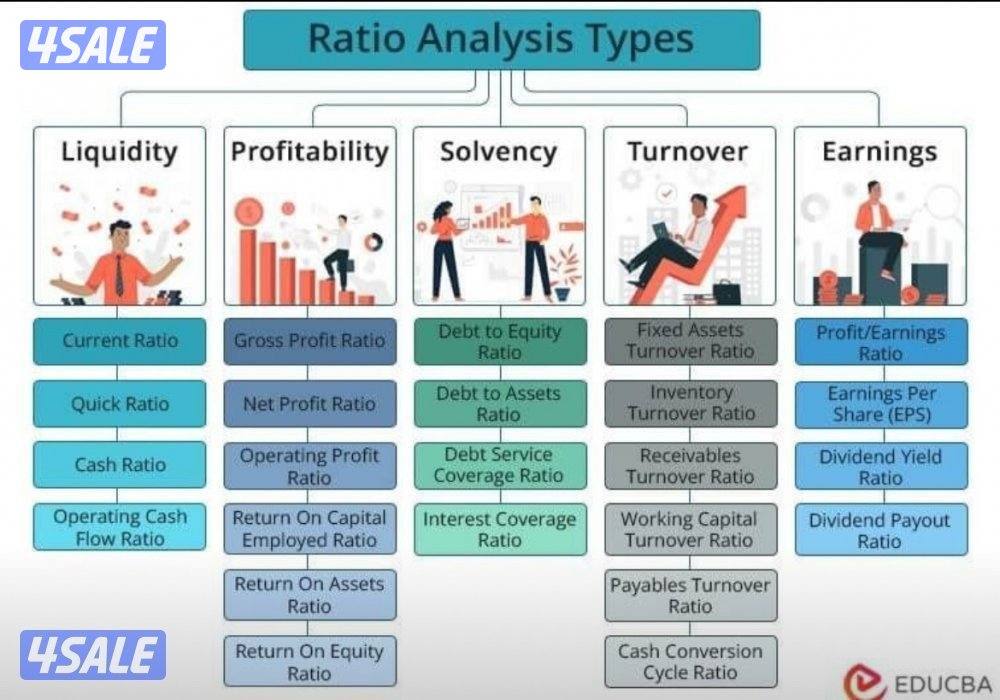 4SALE

Ratio Analysis Types

Liquidity

Current Ratio

Quick Ratio

Cash Ratio

Operating Cash Flow Ratio

Profitability

Gross Profit Ratio

Net Profit Ratio

Operating Profit Ratio

Return On Capital Employed Ratio

Return On Assets Ratio

Return On Equity Ratio

Solvency

Debt to Equity Ratio

Debt to Assets Ratio

Debt Service Coverage Ratio

Interest Coverage Ratio

Turnover

Fixed Assets Turnover Ratio

Inventory Turnover Ratio

Receivables Turnover Ratio

Working Capital Turnover Ratio

Payables Turnover Ratio

Cash Conversion Cycle Ratio

Earnings

Profit/Earnings Ratio

Earnings Per Share (EPS)

Dividend Yield Ratio

Dividend Payout Ratio

4SALE

EDUCBA